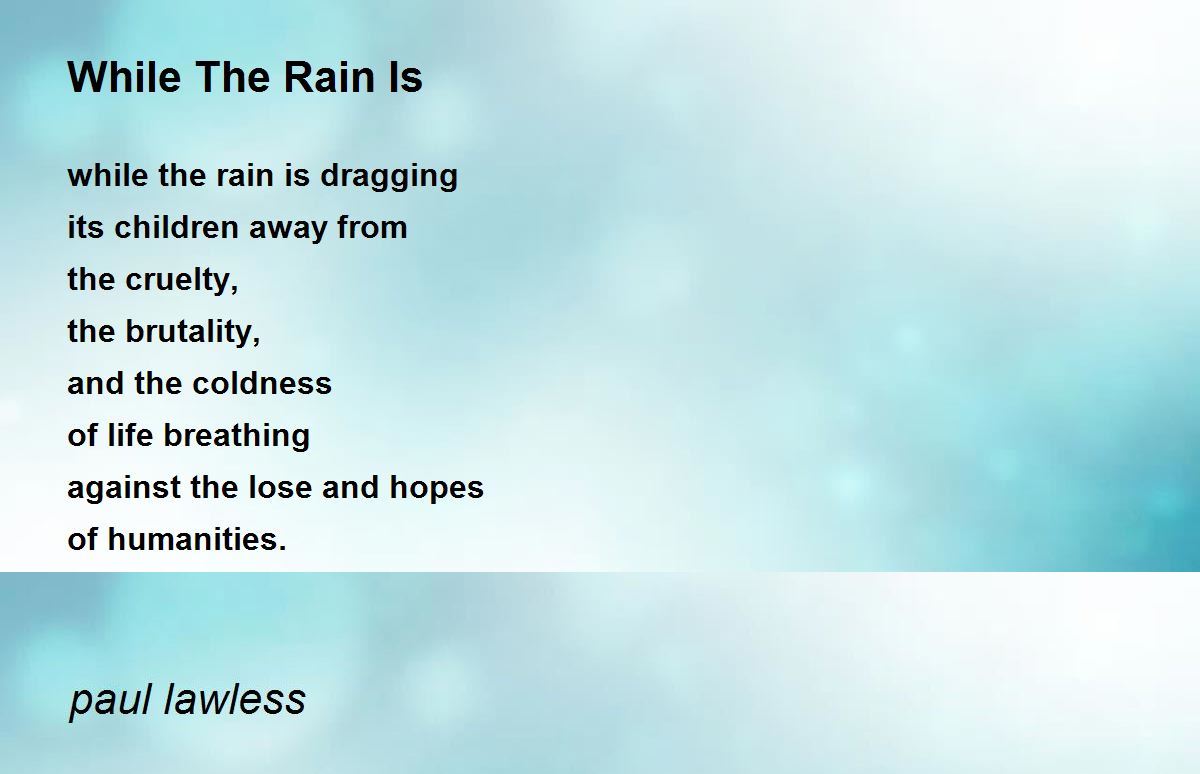 While The Rain Is

while the rain is dragging
its children away from
the cruelty,
the brutality,
and the coldness
of life breathing
against the lose and hopes
of humanities.

paul lawless